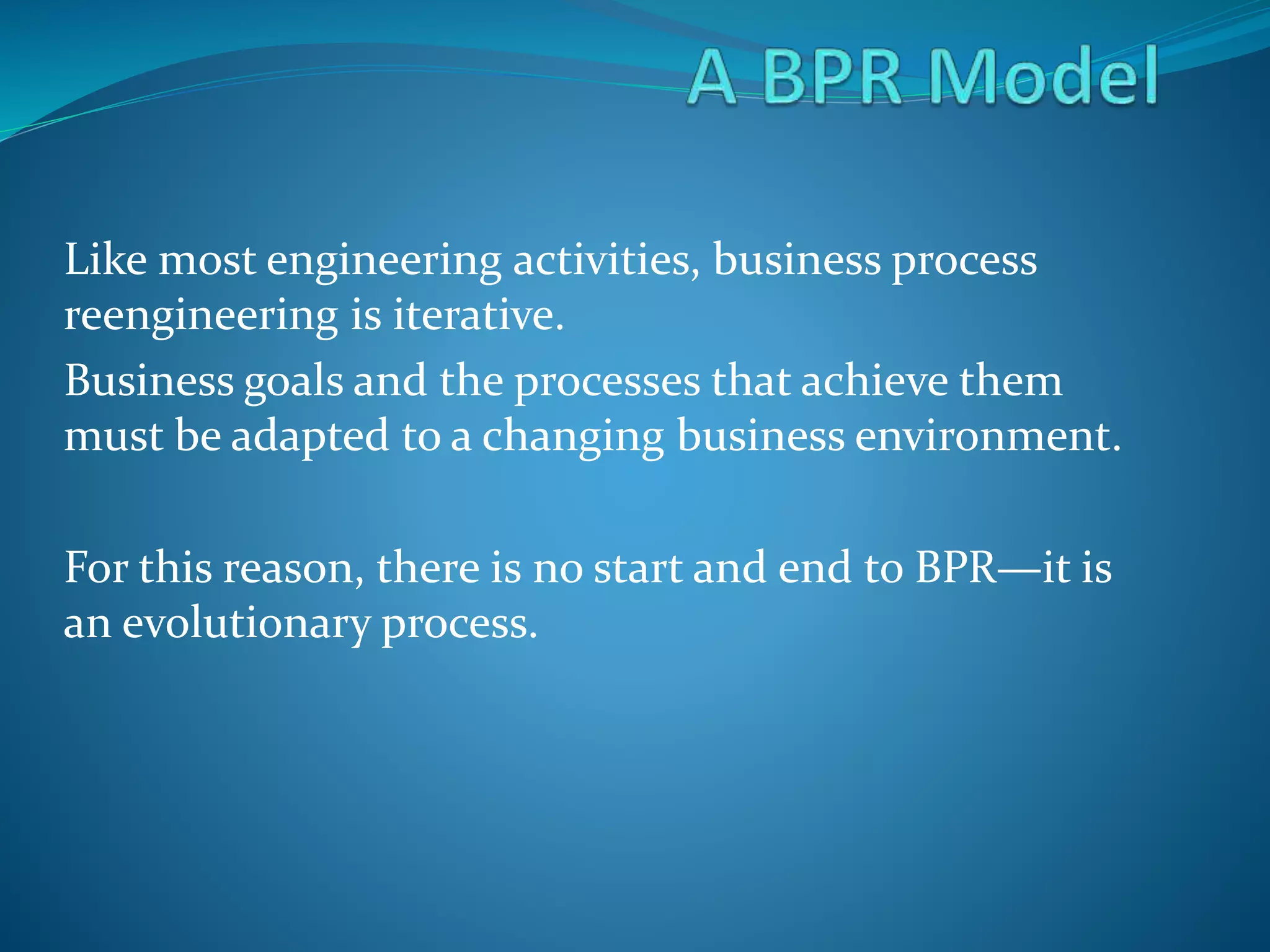 A BPR Model

Like most engineering activities, business process reengineering is iterative.

Business goals and the processes that achieve them must be adapted to a changing business environment.

For this reason, there is no start and end to BPR—it is an evolutionary process.